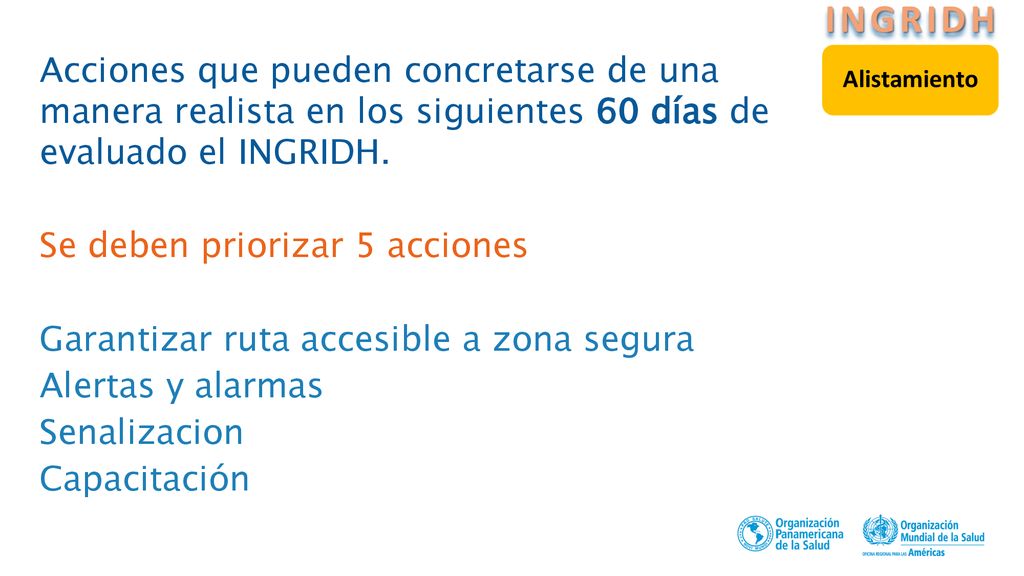 INGRIDH

Alistamiento

Acciones que pueden concretarse de una manera realista en los siguientes 60 días de evaluado el INGRIDH.

Se deben priorizar 5 acciones

Garantizar ruta accesible a zona segura
Alertas y alarmas
Senalizacion
Capacitación

Organización Panamericana de la Salud

Organización Mundial de la Salud
OFICINA REGIONAL PARA LAS Américas